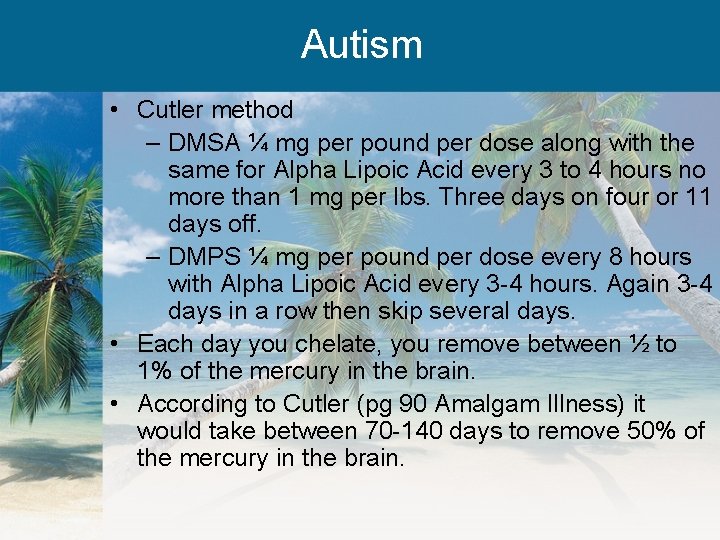 Autism

• Cutler method
– DMSA ¼ mg per pound per dose along with the same for Alpha Lipoic Acid every 3 to 4 hours no more than 1 mg per lbs. Three days on four or 11 days off.
– DMPS ¼ mg per pound per dose every 8 hours with Alpha Lipoic Acid every 3-4 hours. Again 3-4 days in a row then skip several days.
• Each day you chelate, you remove between ½ to 1% of the mercury in the brain.
• According to Cutler (pg 90 Amalgam Illness) it would take between 70-140 days to remove 50% of the mercury in the brain.